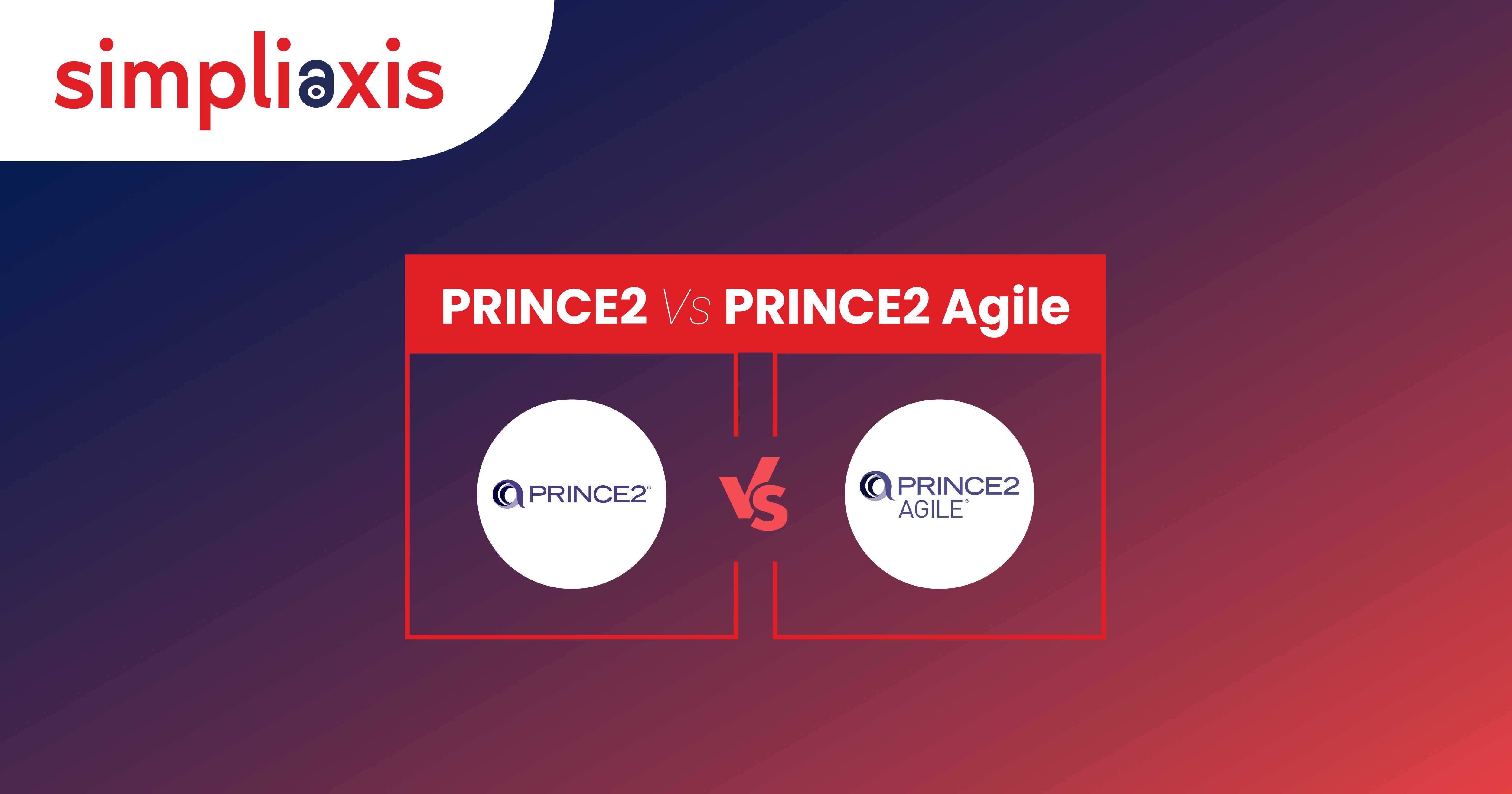 simpliaxis

PRINCE2 Vs PRINCE2 Agile

PRINCE2®

VS

PRINCE2 AGILE®